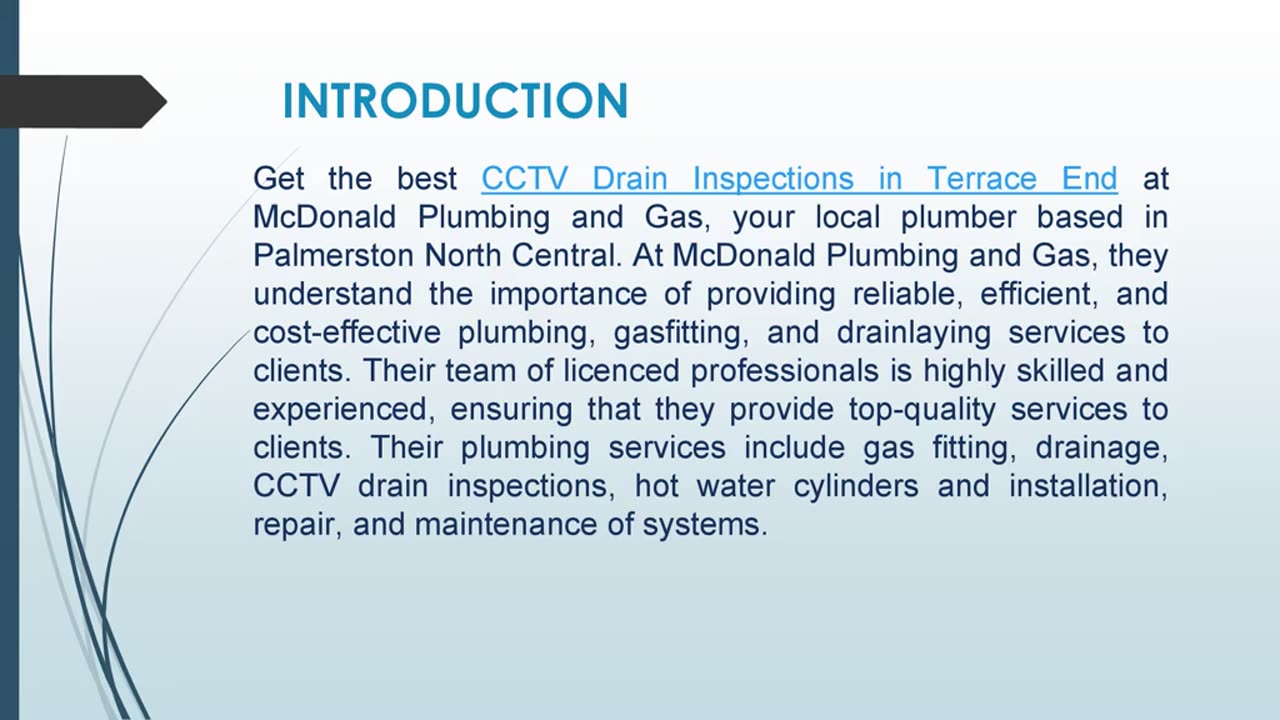 INTRODUCTION

Get the best CCTV Drain Inspections in Terrace End at McDonald Plumbing and Gas, your local plumber based in Palmerston North Central. At McDonald Plumbing and Gas, they understand the importance of providing reliable, efficient, and cost-effective plumbing, gasfitting, and drainlaying services to clients. Their team of licenced professionals is highly skilled and experienced, ensuring that they provide top-quality services to clients. Their plumbing services include gas fitting, drainage, CCTV drain inspections, hot water cylinders and installation, repair, and maintenance of systems.